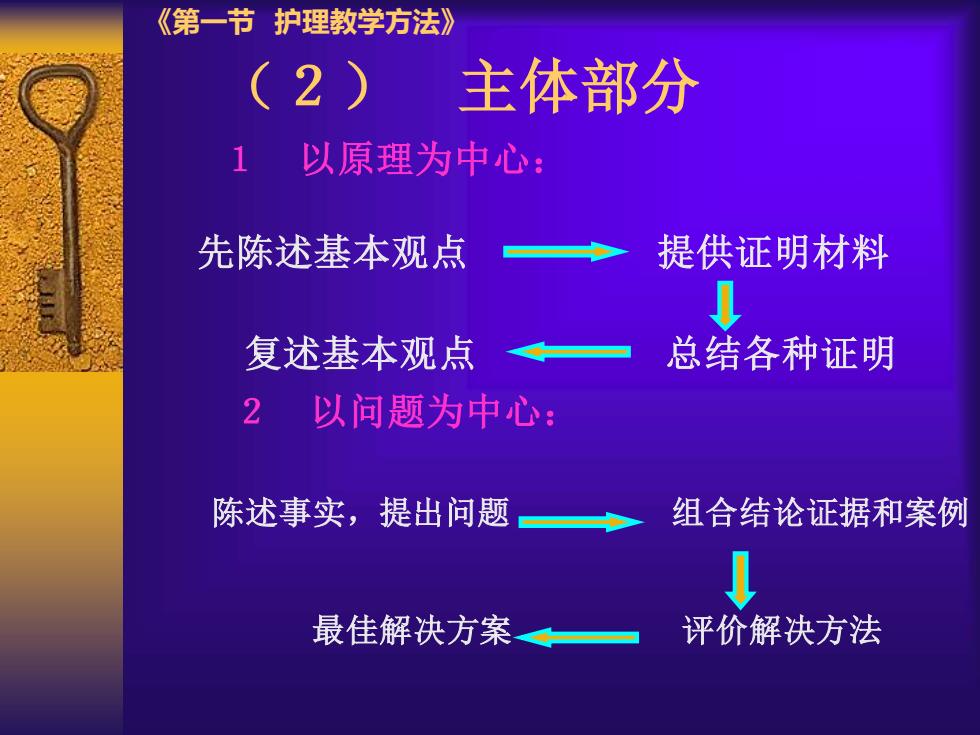 《第一节 护理教学方法》

（2） 主体部分

1 以原理为中心：

先陈述基本观点 提供证明材料

复述基本观点 总结各种证明

2 以问题为中心：

陈述事实，提出问题 组合结论证据和案例

最佳解决方案 评价解决方法